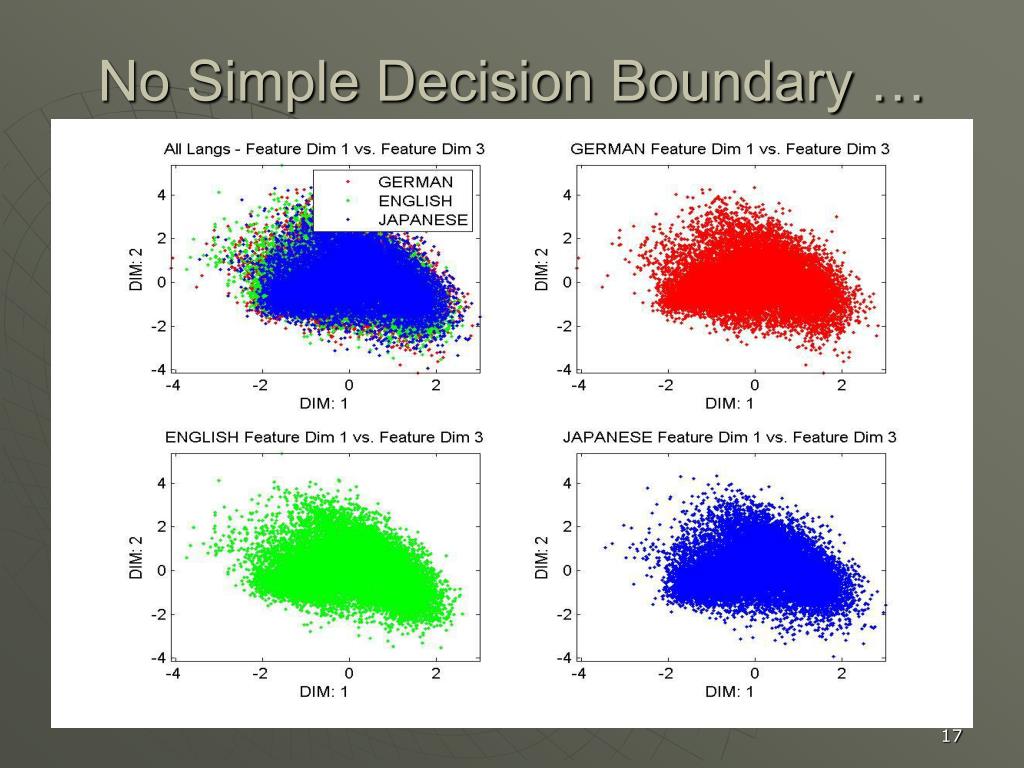 No Simple Decision Boundary …

All Langs - Feature Dim 1 vs. Feature Dim 3

GERMAN
ENGLISH
JAPANESE

DIM: 2

4
2
0
-2
-4

-4
-2
0
2

DIM: 1

GERMAN Feature Dim 1 vs. Feature Dim 3

DIM: 2

4
2
0
-2
-4

-4
-2
0
2

DIM: 1

ENGLISH Feature Dim 1 vs. Feature Dim 3

DIM: 2

4
2
0
-2
-4

-4
-2
0
2

DIM: 1

JAPANESE Feature Dim 1 vs. Feature Dim 3

DIM: 2

4
2
0
-2
-4

-4
-2
0
2

DIM: 1

17